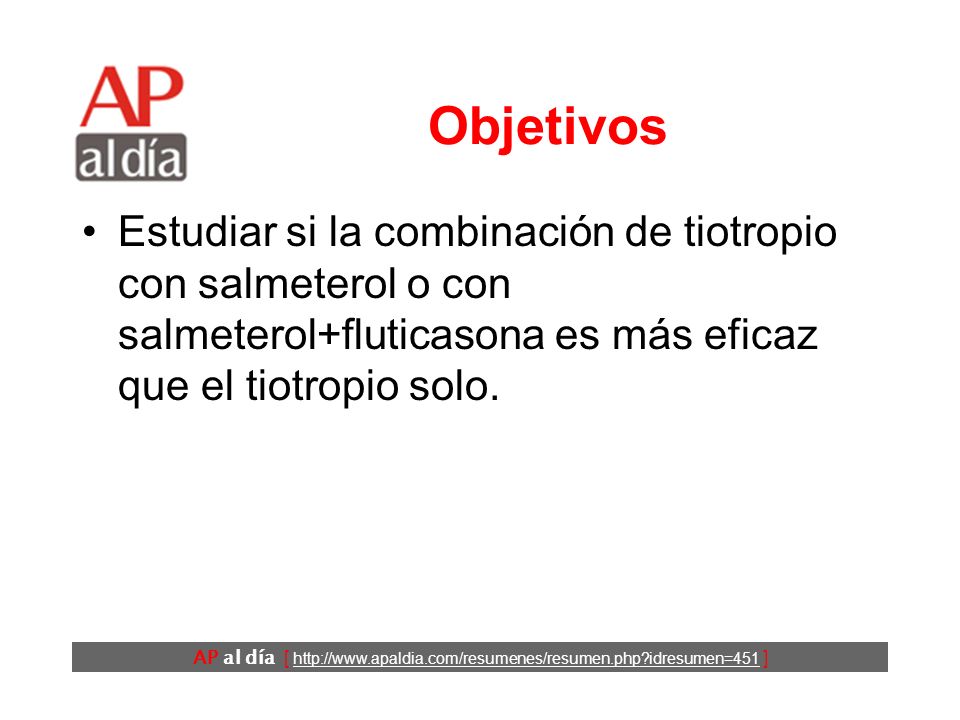 AP
al día

Objetivos

• Estudiar si la combinación de tiotropio con salmeterol o con salmeterol+fluticasona es más eficaz que el tiotropio solo.

AP al día [ http://www.apaldia.com/resumenes/resumen.php?idresumen=451 ]